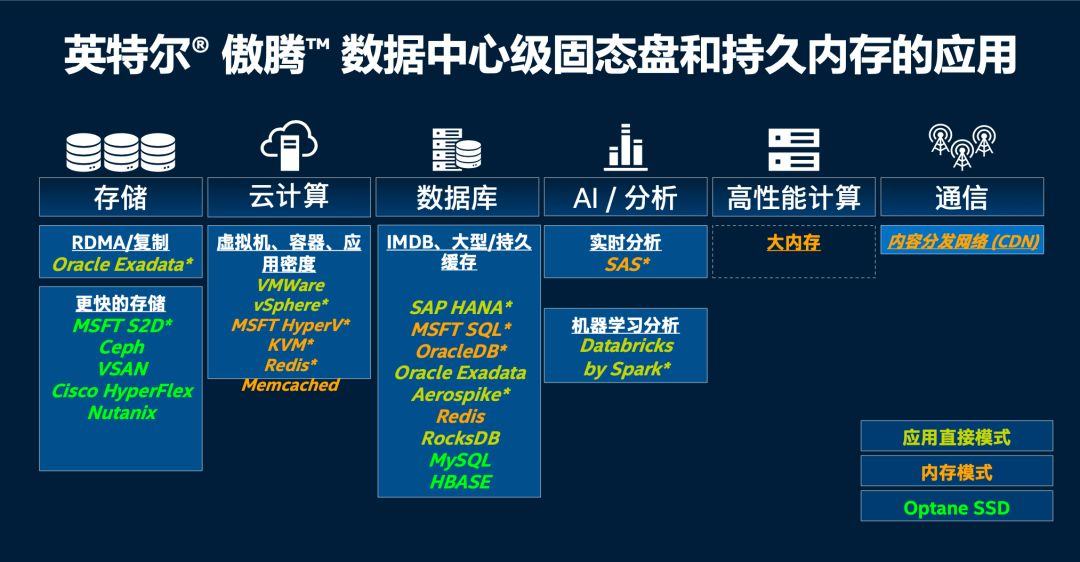 英特尔® 傲腾™ 数据中心级固态盘和持久内存的应用

存储

RDMA/复制
Oracle Exadata*

更快的存储
MSFT S2D*
Ceph
VSAN
Cisco HyperFlex
Nutanix

云计算

虚拟机、容器、应用密度
VMWare
vSphere*
MSFT HyperV*
KVM*
Redis*
Memcached

数据库

IMDB、大型/持久缓存

SAP HANA*
MSFT SQL*
OracleDB*
Oracle Exadata
Aerospike*
Redis
RocksDB
MySQL
HBASE

AI / 分析

实时分析
SAS*

机器学习分析
Databricks
by Spark*

高性能计算

大内存

通信

内容分发网络 (CDN)

应用直接模式
内存模式
Optane SSD